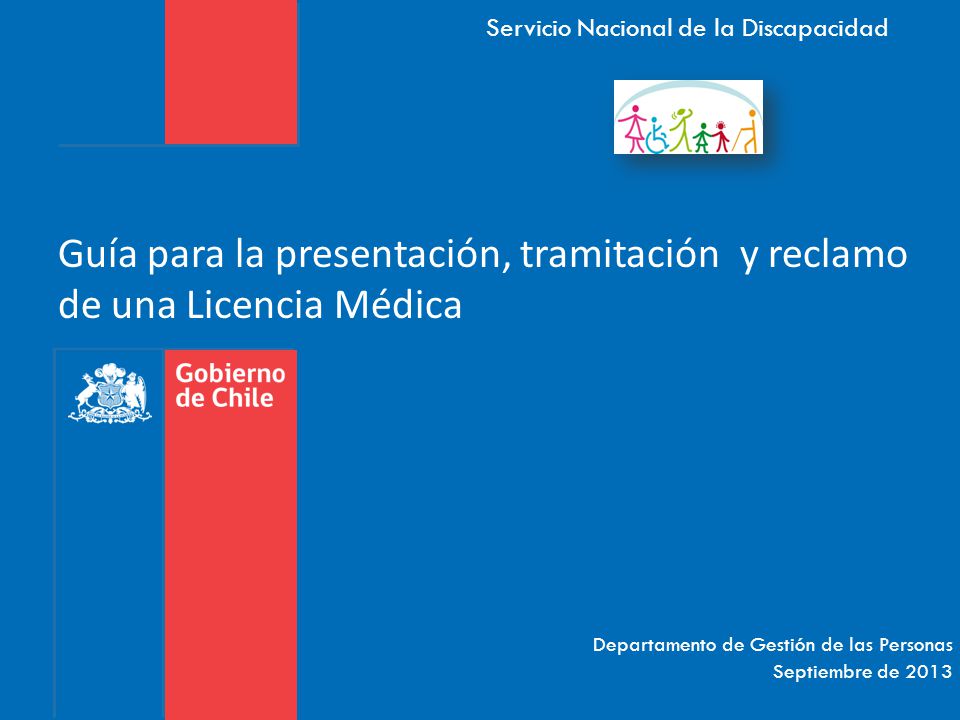 Servicio Nacional de la Discapacidad

Guía para la presentación, tramitación y reclamo de una Licencia Médica

Gobierno de Chile

Departamento de Gestión de las Personas
Septiembre de 2013